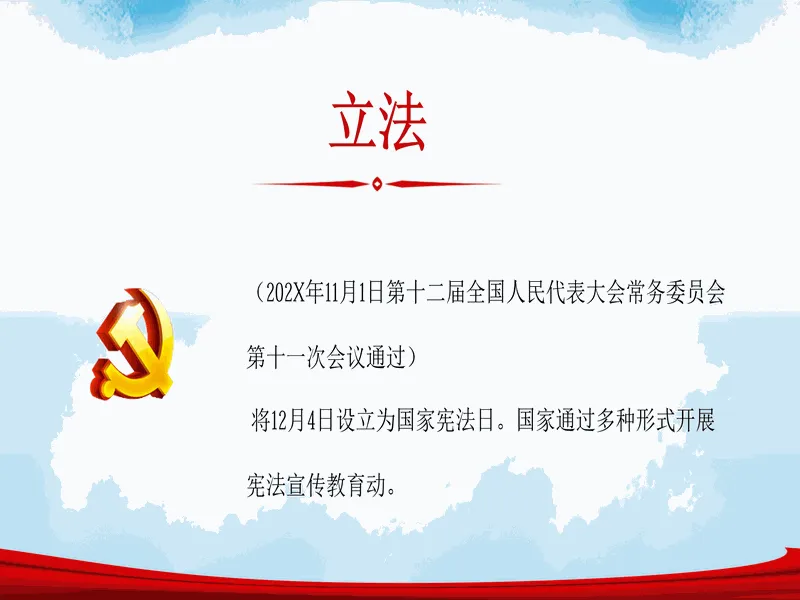 立法

（202X年11月1日第十二届全国人民代表大会常务委员会第十一次会议通过）

将12月4日设立为国家宪法日。国家通过多种形式开展宪法宣传教育动。